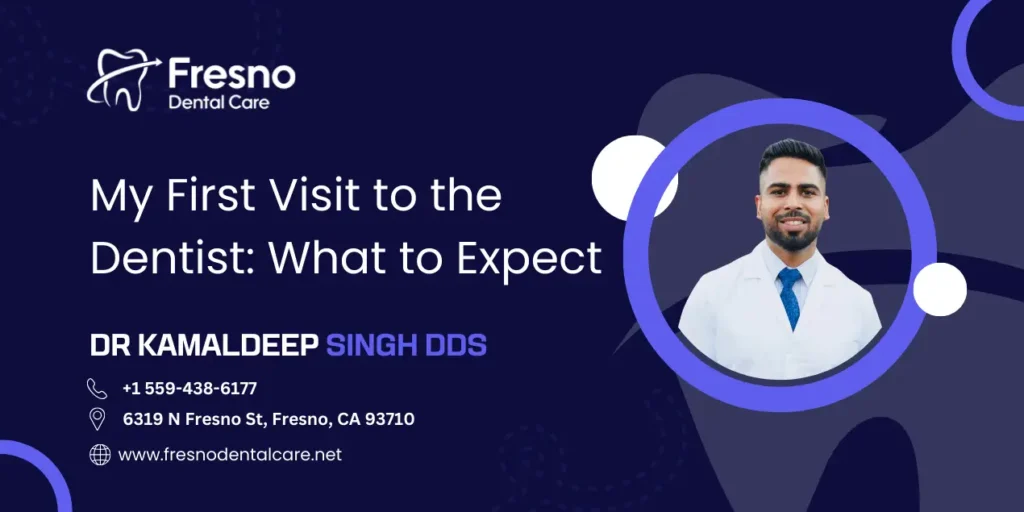 Fresno
Dental Care

My First Visit to the Dentist: What to Expect

DR KAMALDEEP SINGH DDS

+1 559-438-6177

6319 N Fresno St, Fresno, CA 93710

www.fresnodentalcare.net